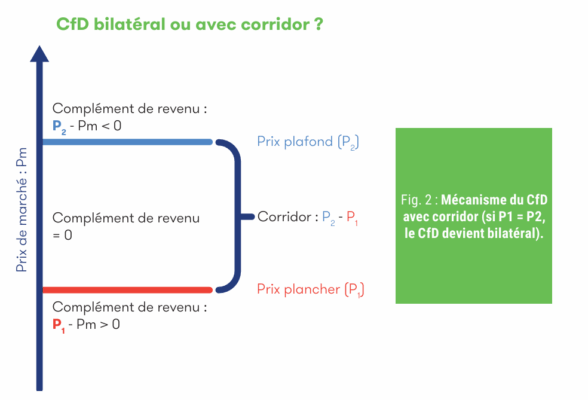 CfD bilatéral ou avec corridor ?

Prix de marché : Pm

Complément de revenu : $P_2$ - Pm < 0

Prix plafond ($P_2$)

Complément de revenu = 0

Corridor : $P_2$ - $P_1$

Prix plancher ($P_1$)

Complément de revenu : $P_1$ - Pm > 0

Fig. 2 : Mécanisme du CfD avec corridor (si P1 = P2, le CfD devient bilatéral).